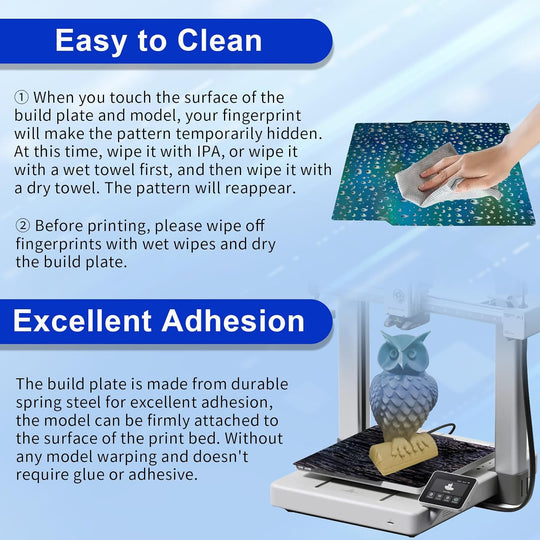 Easy to Clean

① When you touch the surface of the build plate and model, your fingerprint will make the pattern temporarily hidden. At this time, wipe it with IPA, or wipe it with a wet towel first, and then wipe it with a dry towel. The pattern will reappear.

② Before printing, please wipe off fingerprints with wet wipes and dry the build plate.

Excellent Adhesion

The build plate is made from durable spring steel for excellent adhesion, the model can be firmly attached to the surface of the print bed. Without any model warping and doesn't require glue or adhesive.